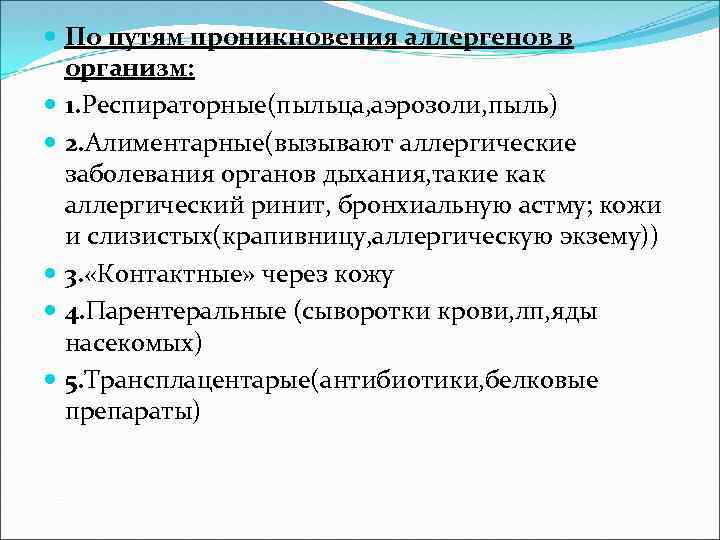 По путям проникновения аллергенов в организм:

1.Респираторные(пыльца,аэрозоли,пыль)

2.Алиментарные(вызывают аллергические заболевания органов дыхания,такие как аллергический ринит, бронхиальную астму; кожи и слизистых(крапивницу,аллергическую экзему))

3.«Контактные» через кожу

4.Парентеральные (сыворотки крови,лп,яды насекомых)

5.Трансплацентарые(антибиотики,белковые препараты)